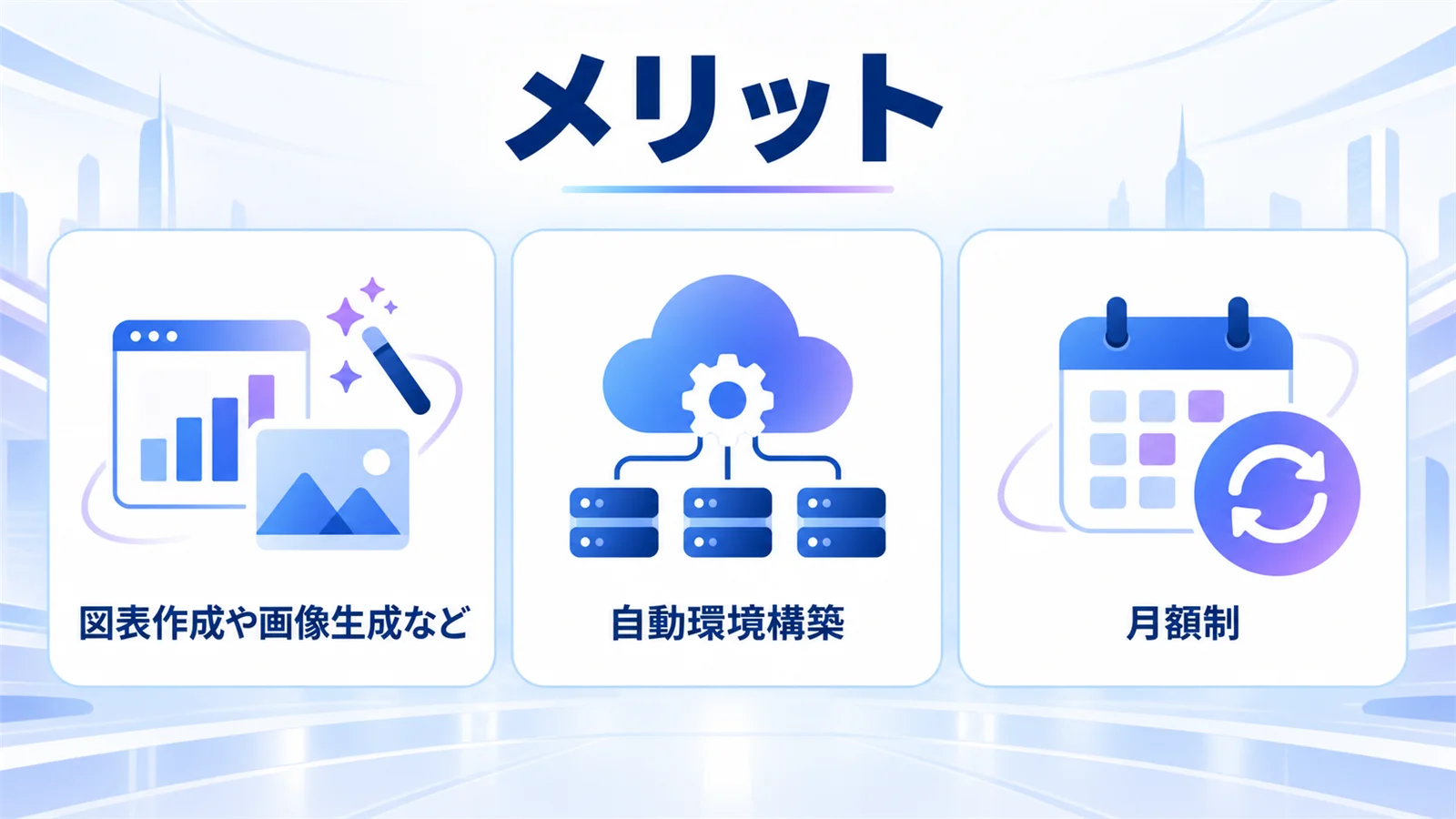 メリット

図表作成や画像生成など

自動環境構築

月額制